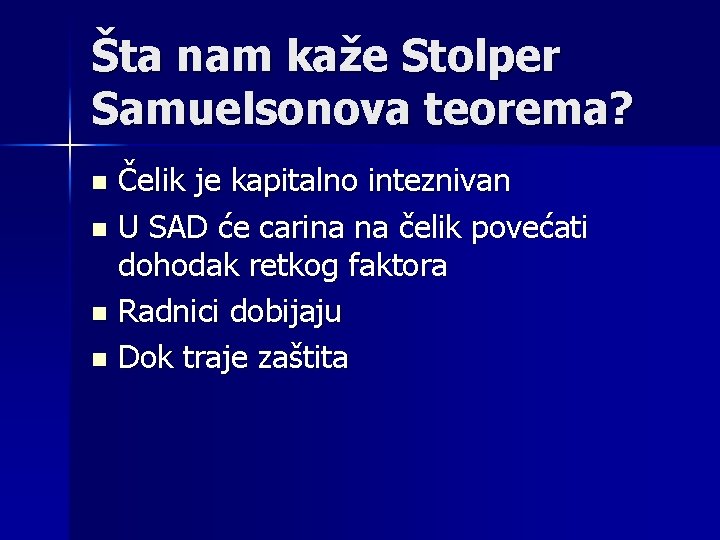 Šta nam kaže Stolper Samuelsonova teorema?

- Čelik je kapitalno inteznivan
- U SAD će carina na čelik povećati dohodak retkog faktora
- Radnici dobijaju
- Dok traje zaštita